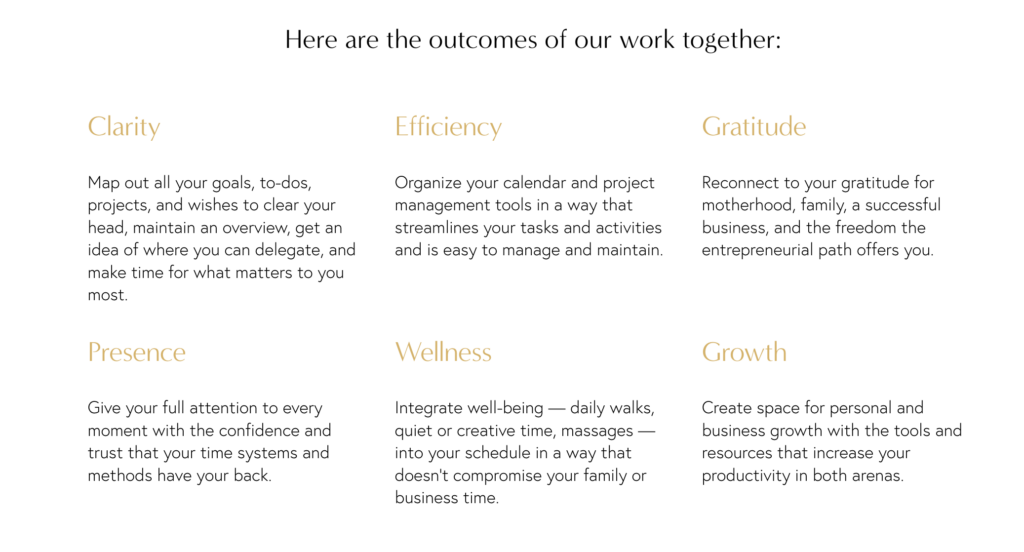 Here are the outcomes of our work together:

Clarity

Map out all your goals, to-dos, projects, and wishes to clear your head, maintain an overview, get an idea of where you can delegate, and make time for what matters to you most.

Efficiency

Organize your calendar and project management tools in a way that streamlines your tasks and activities and is easy to manage and maintain.

Gratitude

Reconnect to your gratitude for motherhood, family, a successful business, and the freedom the entrepreneurial path offers you.

Presence

Give your full attention to every moment with the confidence and trust that your time systems and methods have your back.

Wellness

Integrate well-being — daily walks, quiet or creative time, massages — into your schedule in a way that doesn't compromise your family or business time.

Growth

Create space for personal and business growth with the tools and resources that increase your productivity in both arenas.